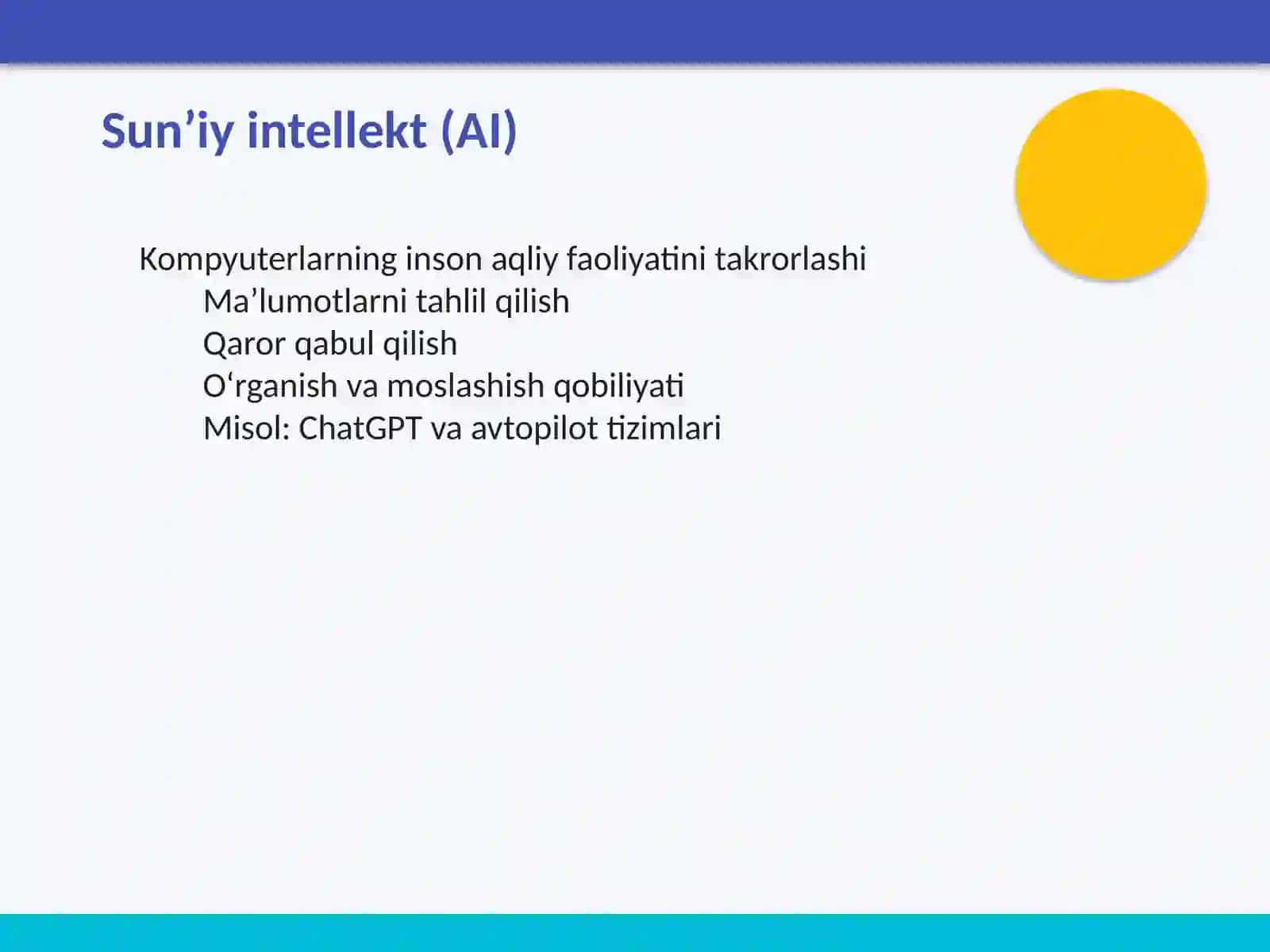 Sun’iy intellekt (AI)

Kompyuterlarning inson aqliy faoliyatini takrorlashi
Ma’lumotlarni tahlil qilish
Qaror qabul qilish
O‘rganish va moslashish qobiliyati
Misol: ChatGPT va avtopilot tizimlari